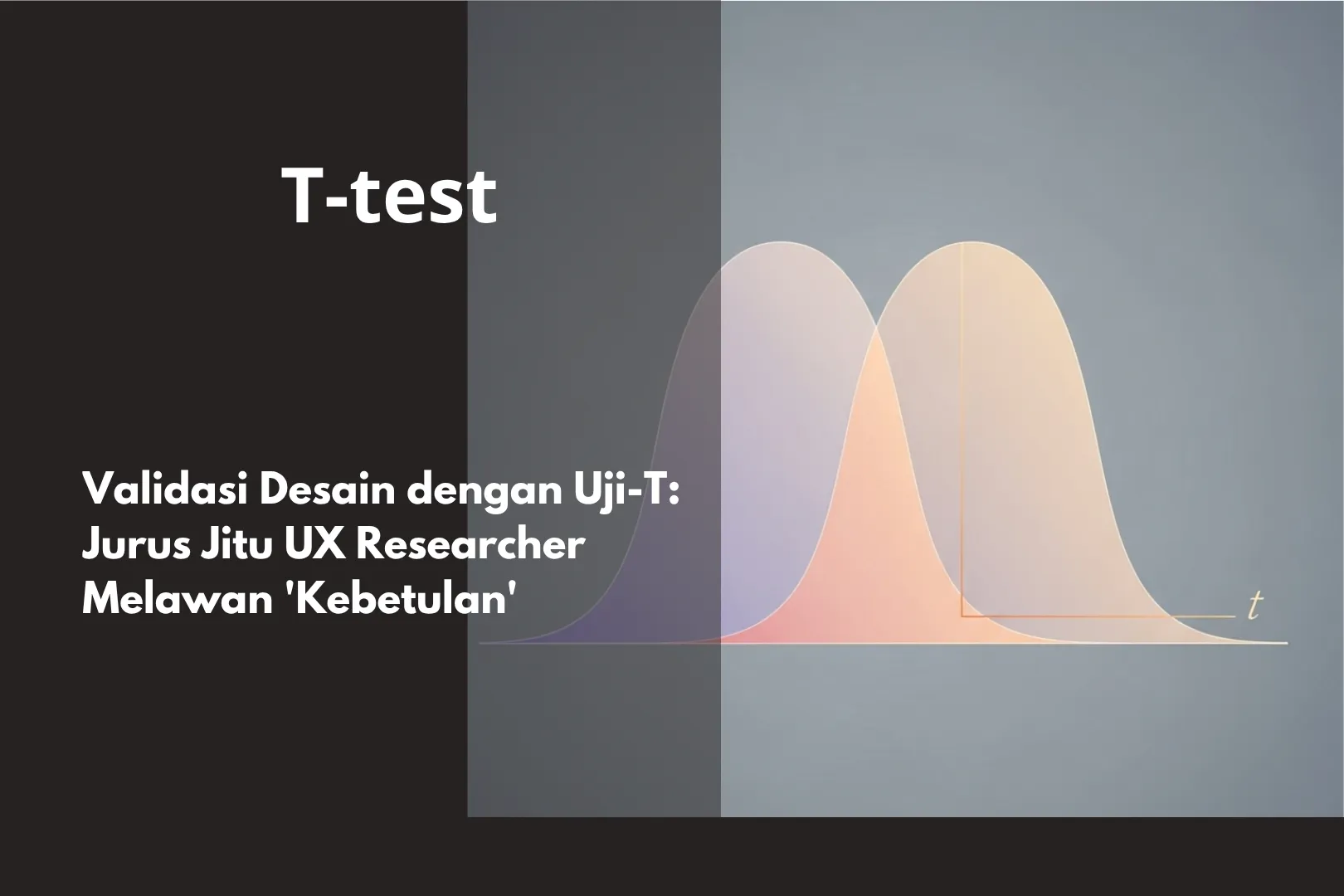 T-test

Validasi Desain dengan Uji-T: Jurus Jitu UX Researcher Melawan 'Kebetulan'

$t$